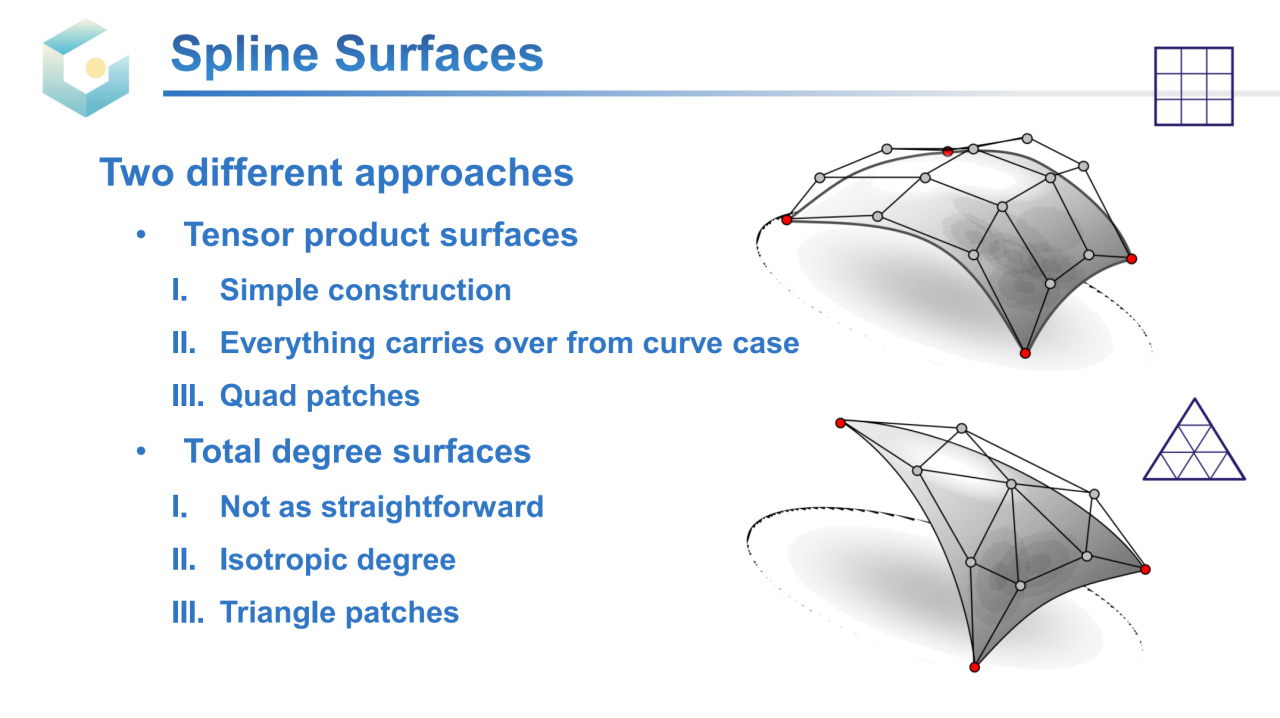 Spline Surfaces

Two different approaches

• Tensor product surfaces

I. Simple construction

II. Everything carries over from curve case

III. Quad patches

• Total degree surfaces

I. Not as straightforward

II. Isotropic degree

III. Triangle patches